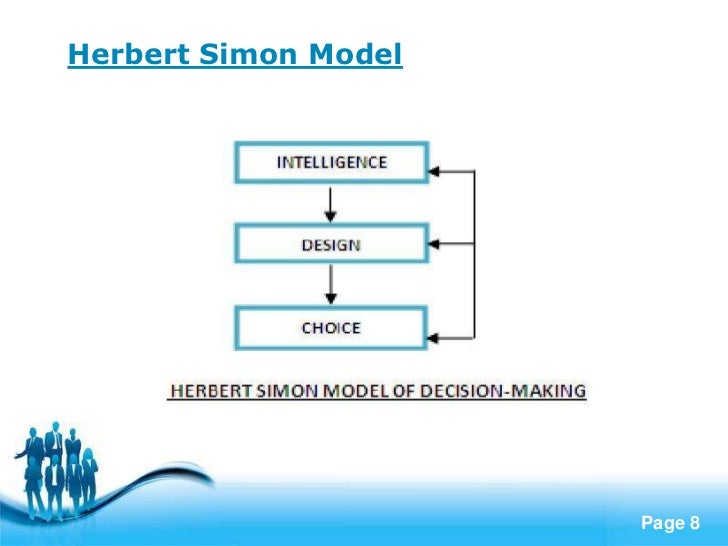 Herbert Simon Model

INTELLIGENCE

DESIGN

CHOICE

HERBERT SIMON MODEL OF DECISION-MAKING

Page 8